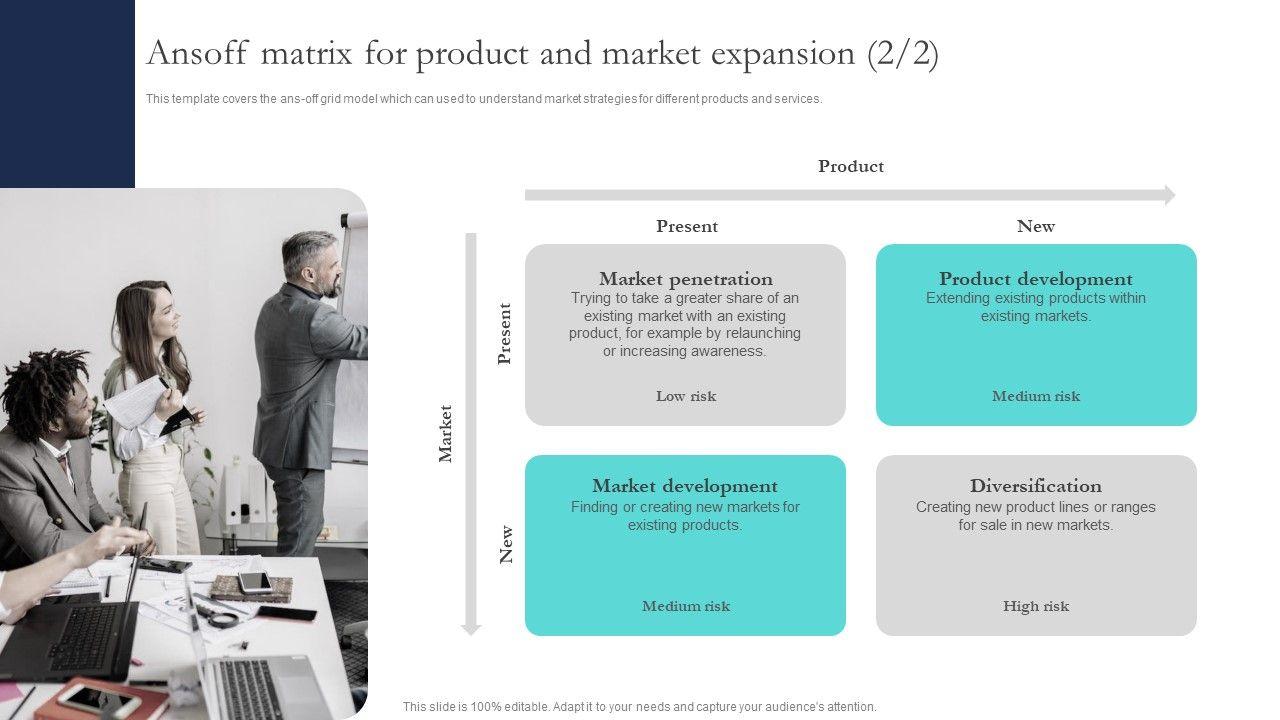 Ansoff matrix for product and market expansion (2/2)

This template covers the ans-off grid model which can used to understand market strategies for different products and services.

Product

Present

New

Market

Present

New

Market penetration
Trying to take a greater share of an existing market with an existing product, for example by relaunching or increasing awareness.

Low risk

Product development
Extending existing products within existing markets.

Medium risk

Market development
Finding or creating new markets for existing products.

Medium risk

Diversification
Creating new product lines or ranges for sale in new markets.

High risk

This slide is 100% editable. Adapt it to your needs and capture your audience's attention.